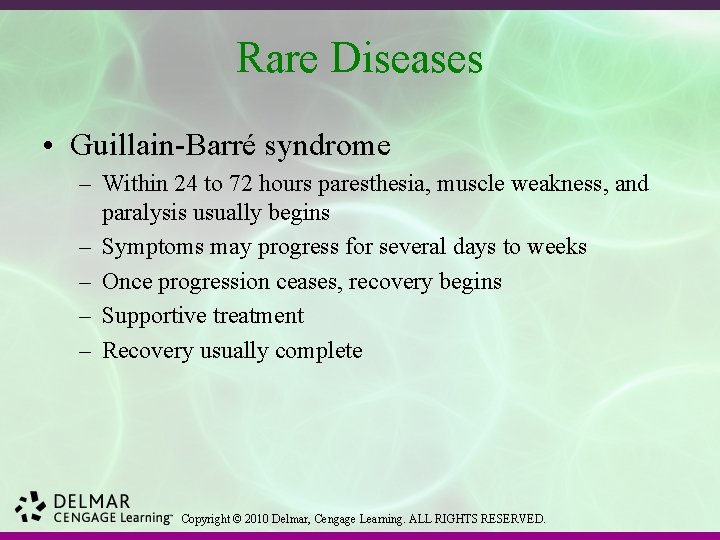 Rare Diseases

• Guillain-Barré syndrome
– Within 24 to 72 hours paresthesia, muscle weakness, and paralysis usually begins
– Symptoms may progress for several days to weeks
– Once progression ceases, recovery begins
– Supportive treatment
– Recovery usually complete

DELMAR
CENGAGE Learning™ Copyright © 2010 Delmar, Cengage Learning. ALL RIGHTS RESERVED.